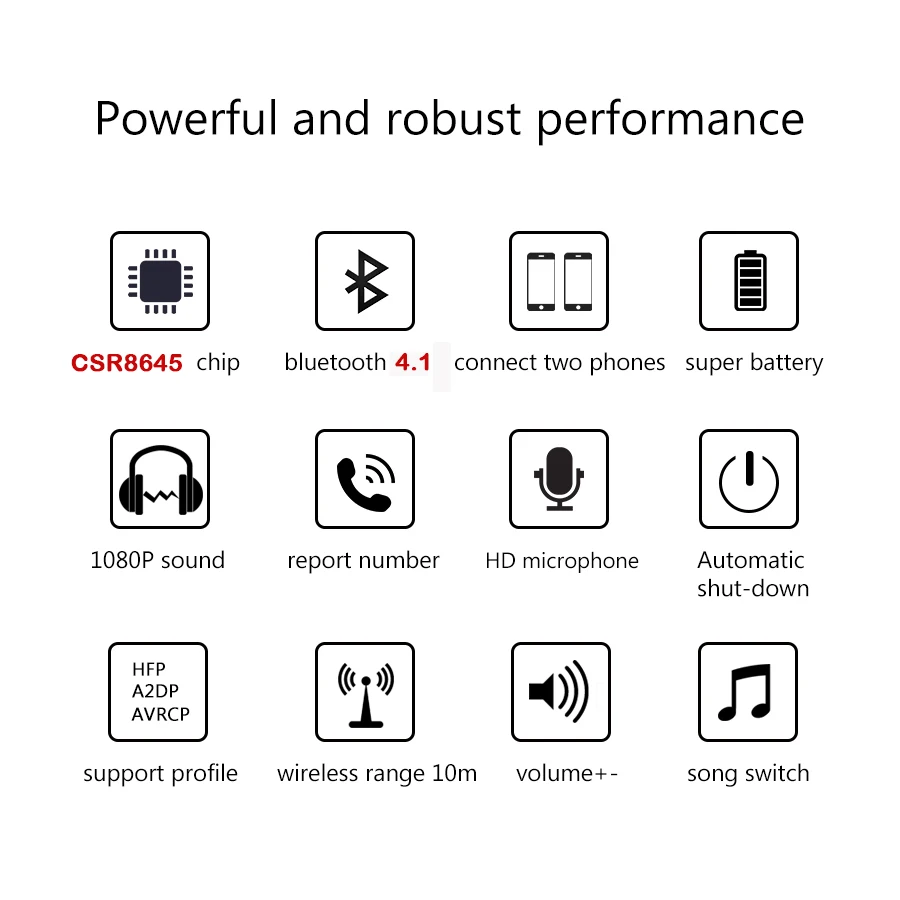 Powerful and robust performance

CSR8645 chip

bluetooth 4.1

connect two phones

super battery

1080P sound

report number

HD microphone

Automatic shut-down

HFP
A2DP
AVRCP

support profile

wireless range 10m

volume+-

song switch